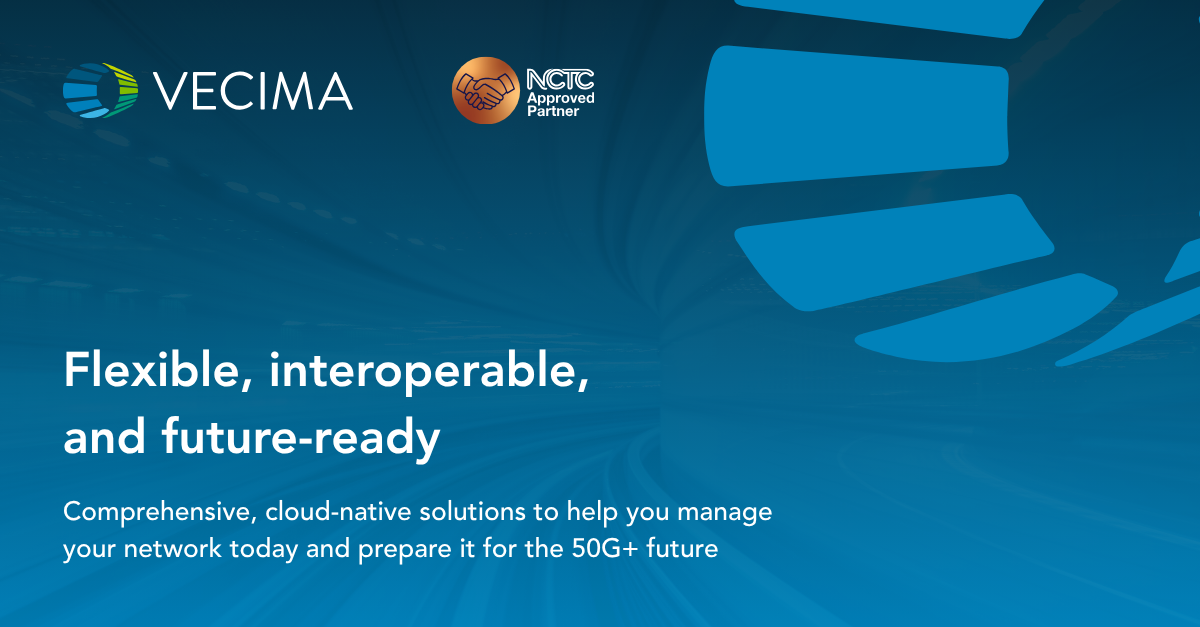 VECIMA

NCTC Approved Partner

Flexible, interoperable, and future-ready

Comprehensive, cloud-native solutions to help you manage your network today and prepare it for the 50G+ future